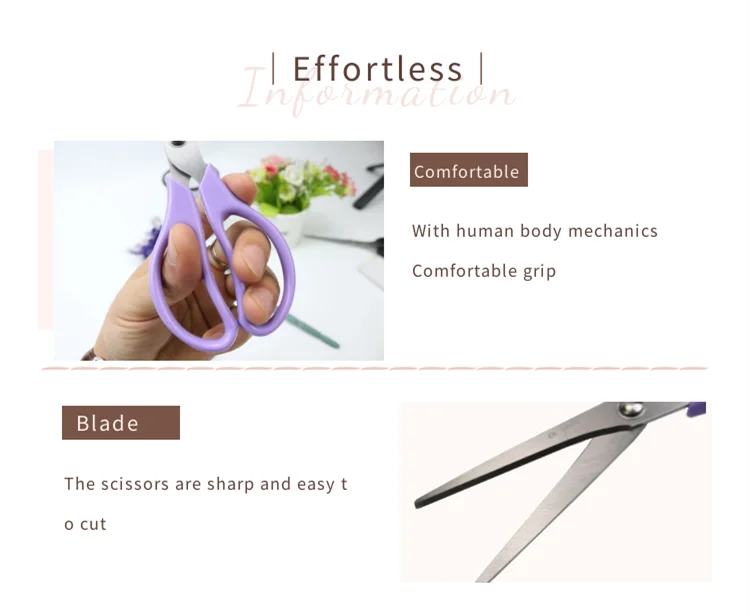 | Effortless |
Information

Comfortable

With human body mechanics

Comfortable grip

Blade

The scissors are sharp and easy t
o cut